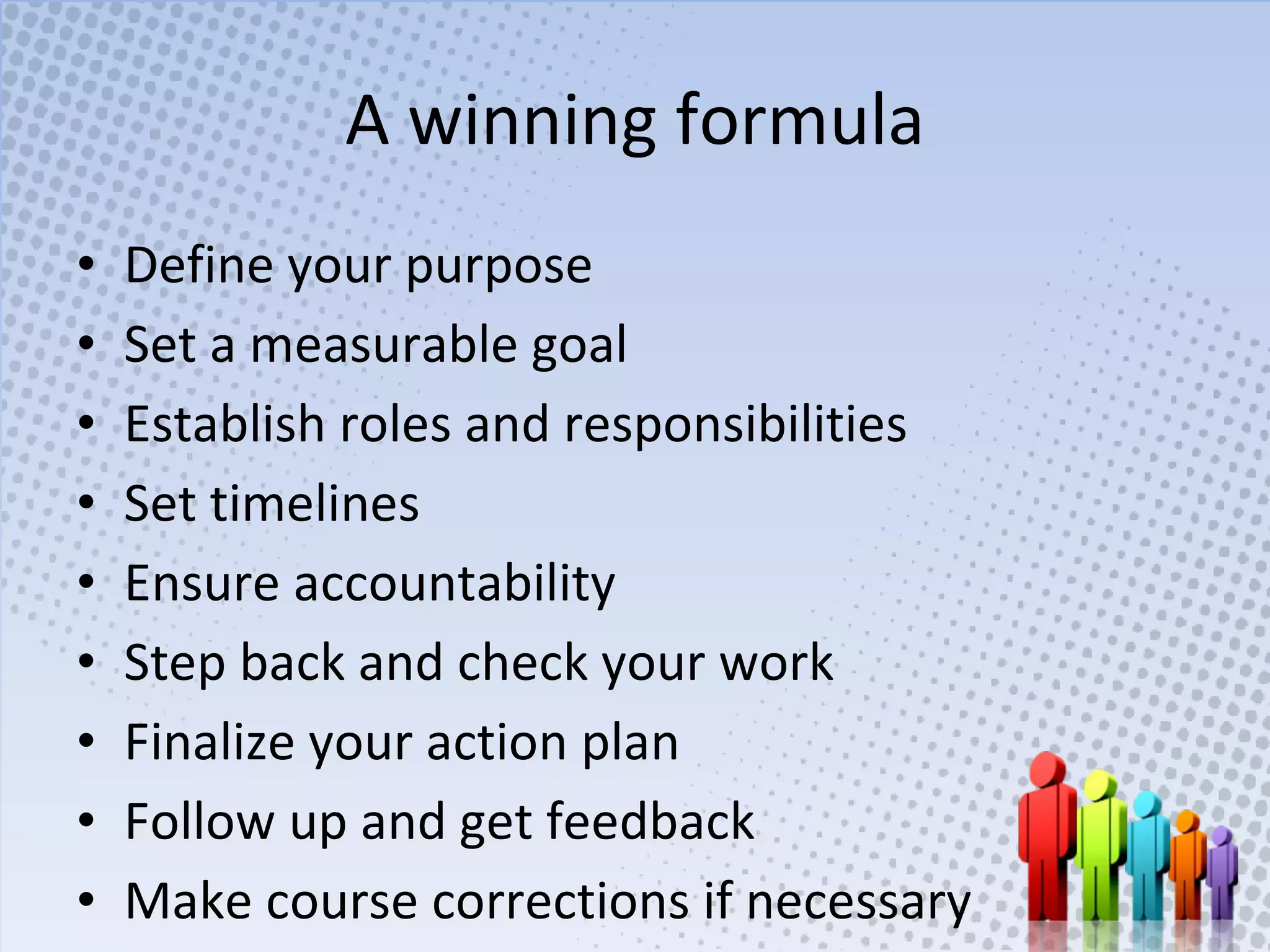 A winning formula

• Define your purpose
• Set a measurable goal
• Establish roles and responsibilities
• Set timelines
• Ensure accountability
• Step back and check your work
• Finalize your action plan
• Follow up and get feedback
• Make course corrections if necessary